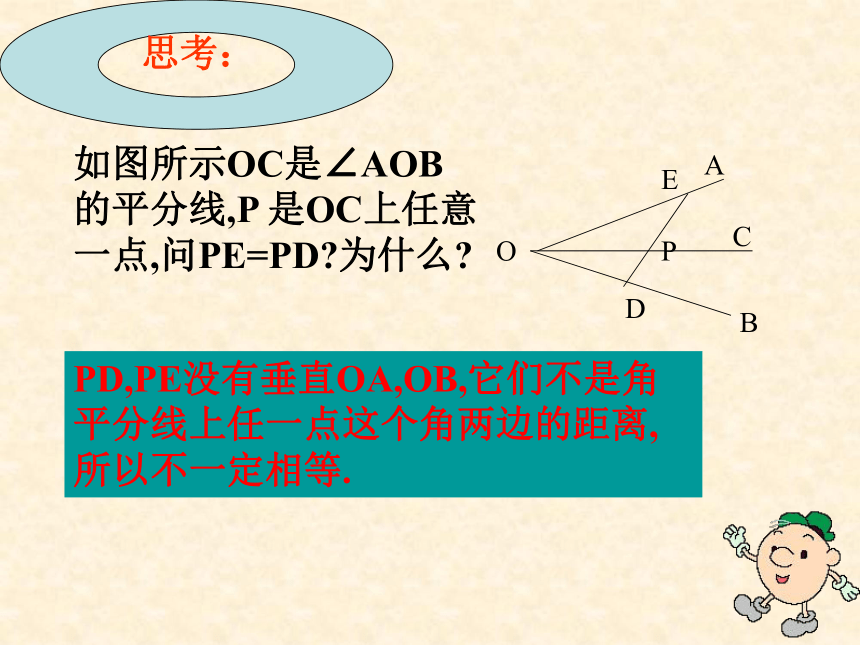 思考：

如图所示OC是∠AOB的平分线,P 是OC上任意一点,问PE=PD?为什么？

E A
O P C
D B

PD,PE没有垂直OA,OB,它们不是角平分线上任一点这个角两边的距离,所以不一定相等.